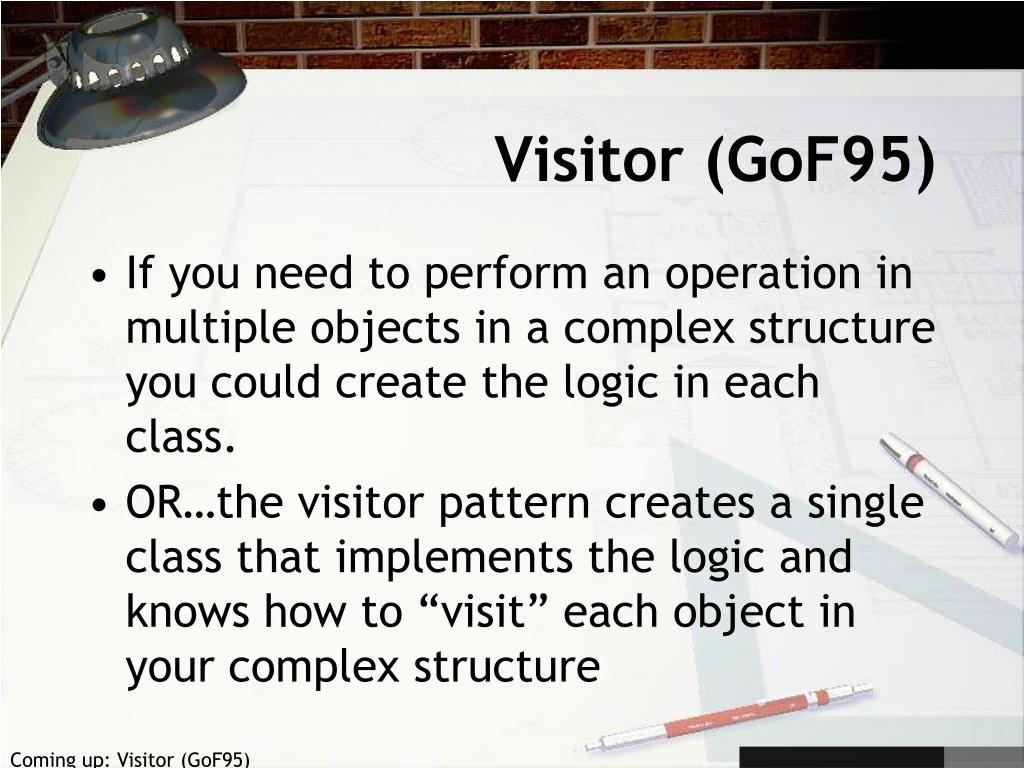 Visitor (GoF95)

• If you need to perform an operation in multiple objects in a complex structure you could create the logic in each class.

• OR…the visitor pattern creates a single class that implements the logic and knows how to “visit” each object in your complex structure

Coming up: Visitor (GoF95)